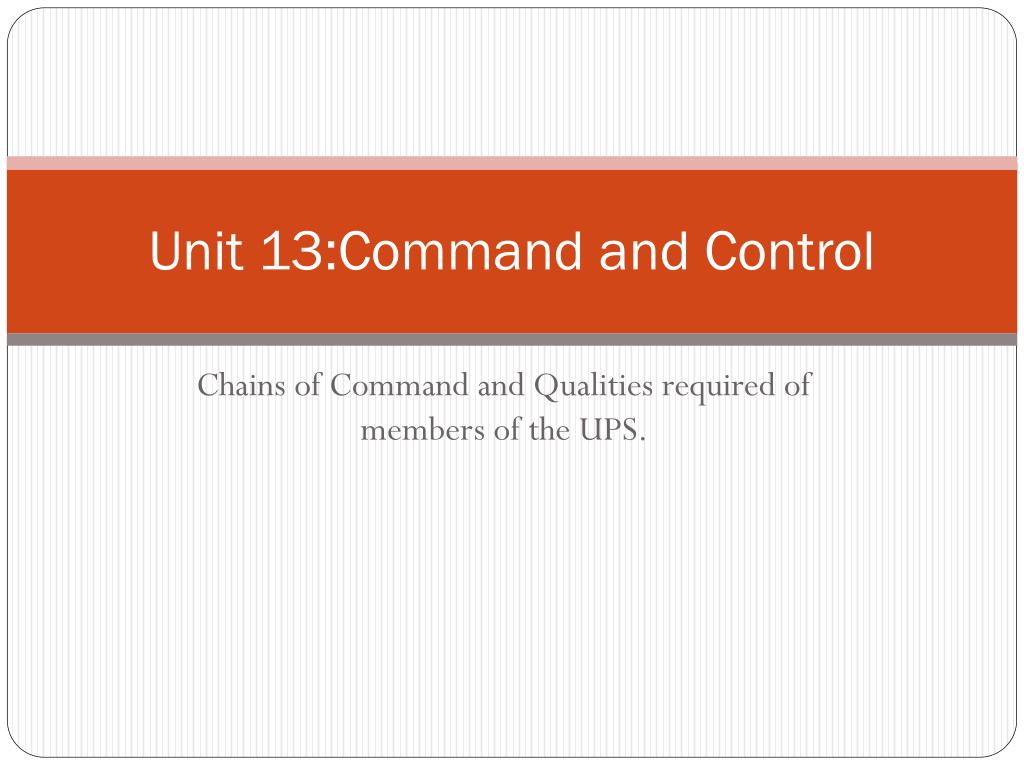 Unit 13:Command and Control

Chains of Command and Qualities required of members of the UPS.